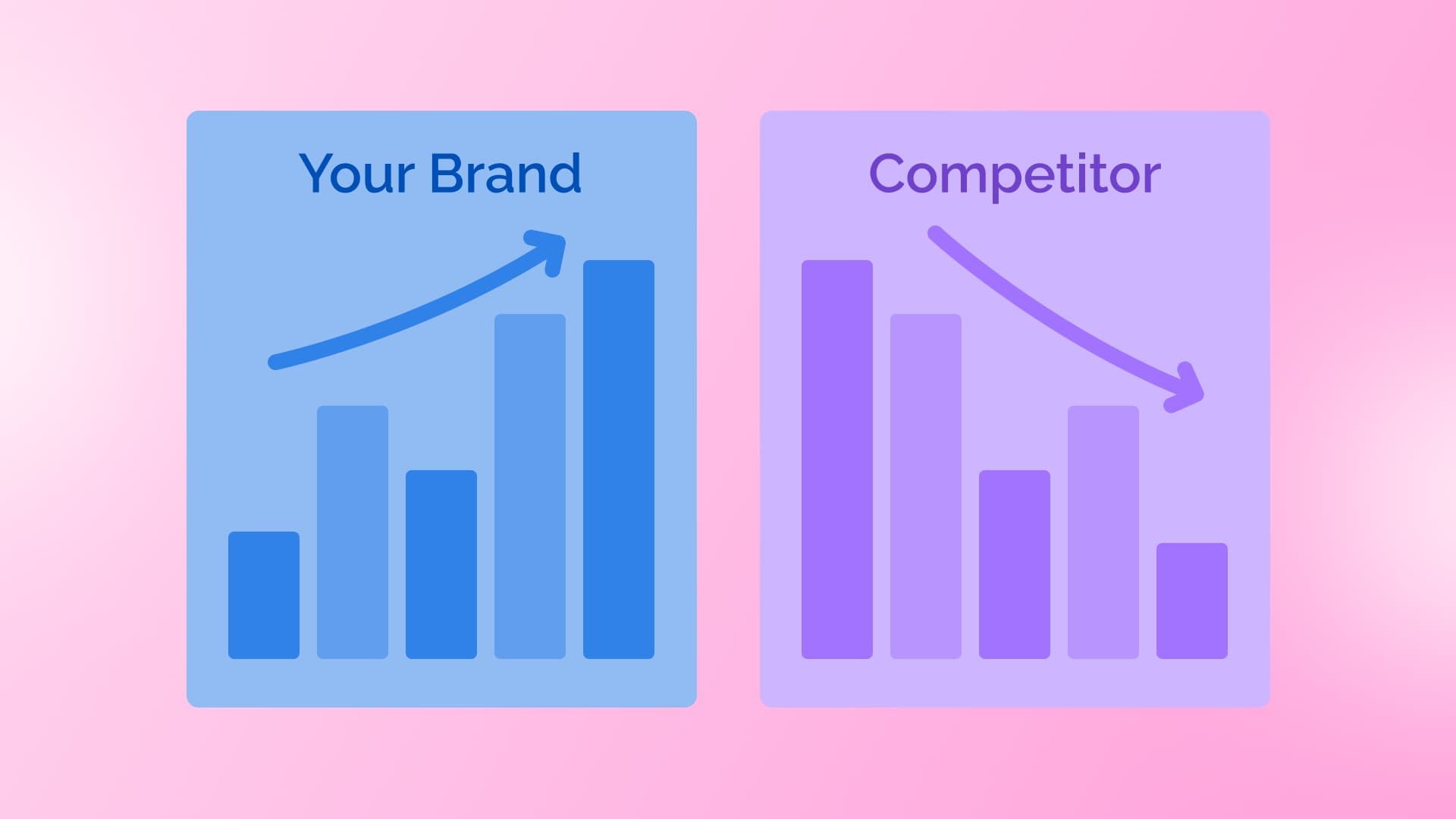 Your Brand

Competitor